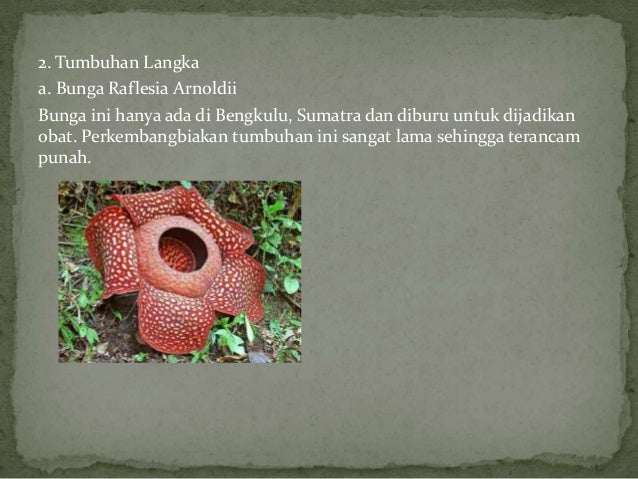 2. Tumbuhan Langka

a. Bunga Raflesia Arnoldii

Bunga ini hanya ada di Bengkulu, Sumatra dan diburu untuk dijadikan obat. Perkembangbiakan tumbuhan ini sangat lama sehingga terancam punah.